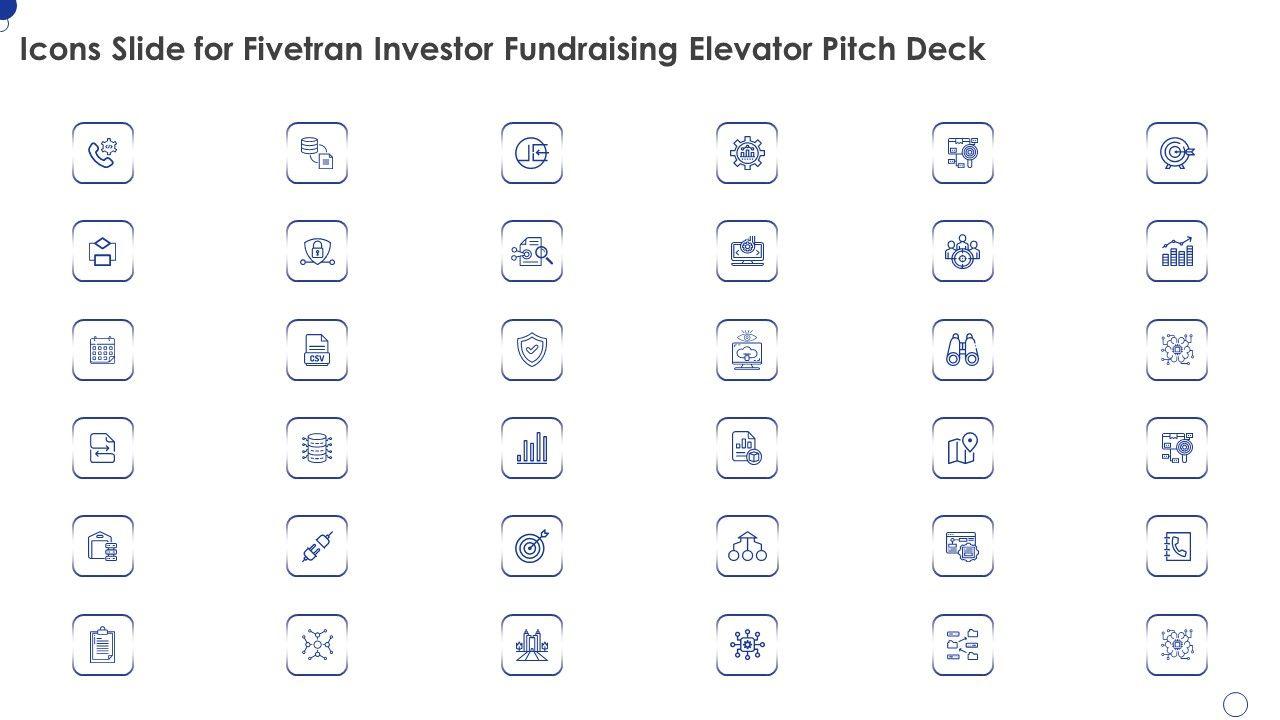 Icons Slide for Fivetran Investor Fundraising Elevator Pitch Deck

CSV